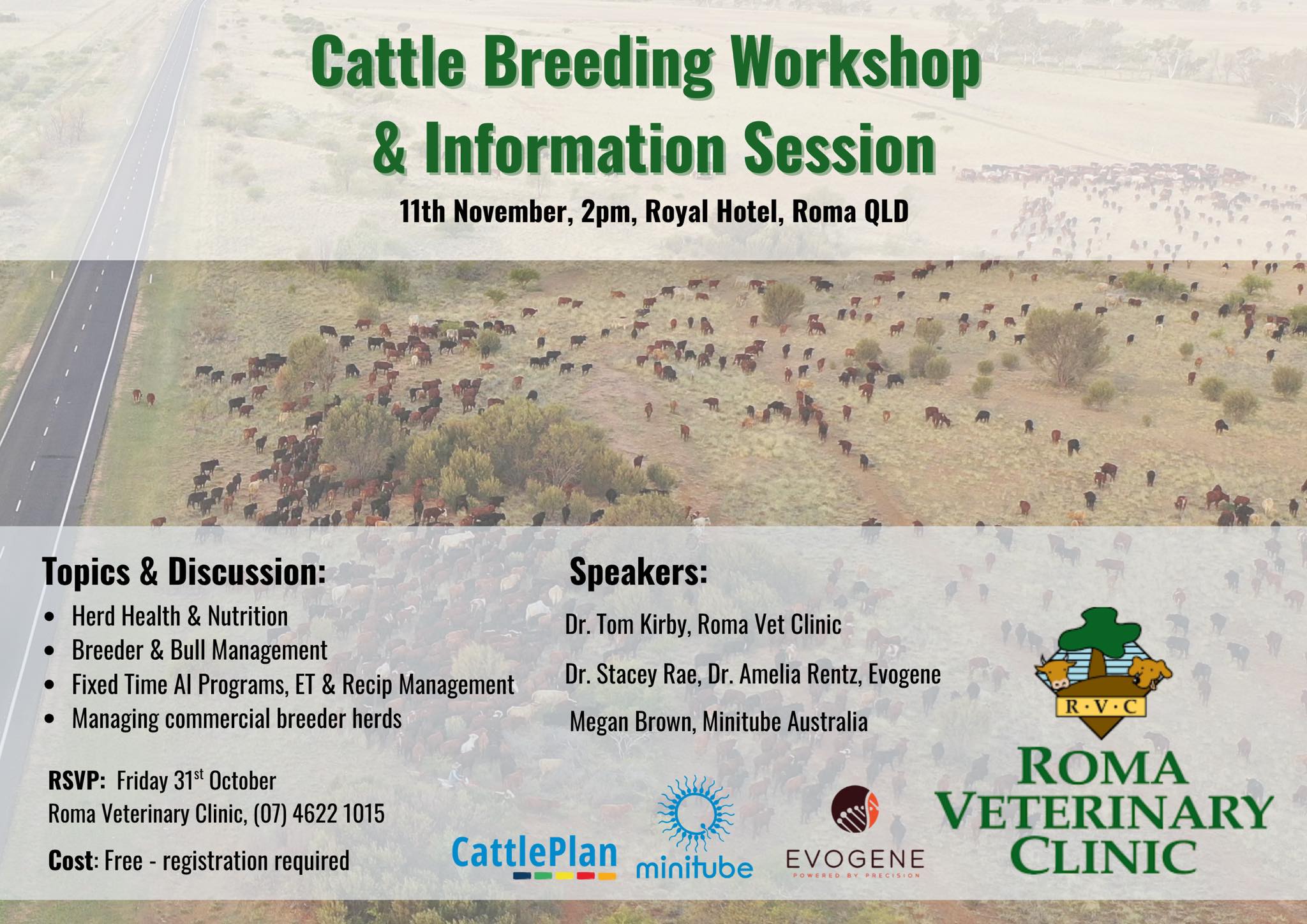 Cattle Breeding Workshop & Information Session

11th November, 2pm, Royal Hotel, Roma QLD

Topics & Discussion:

- Herd Health & Nutrition
- Breeder & Bull Management
- Fixed Time AI Programs, ET & Recip Management
- Managing commercial breeder herds

RSVP: Friday 31$^{st}$ October
Roma Veterinary Clinic, (07) 4622 1015

Cost: Free - registration required

Speakers:

Dr. Tom Kirby, Roma Vet Clinic

Dr. Stacey Rae, Dr. Amelia Rentz, Evogene

Megan Brown, Minitube Australia

CattlePlan

minitube

EVOGENE
POWERED BY PRECISION

R·V·C
ROMA VETERINARY CLINIC